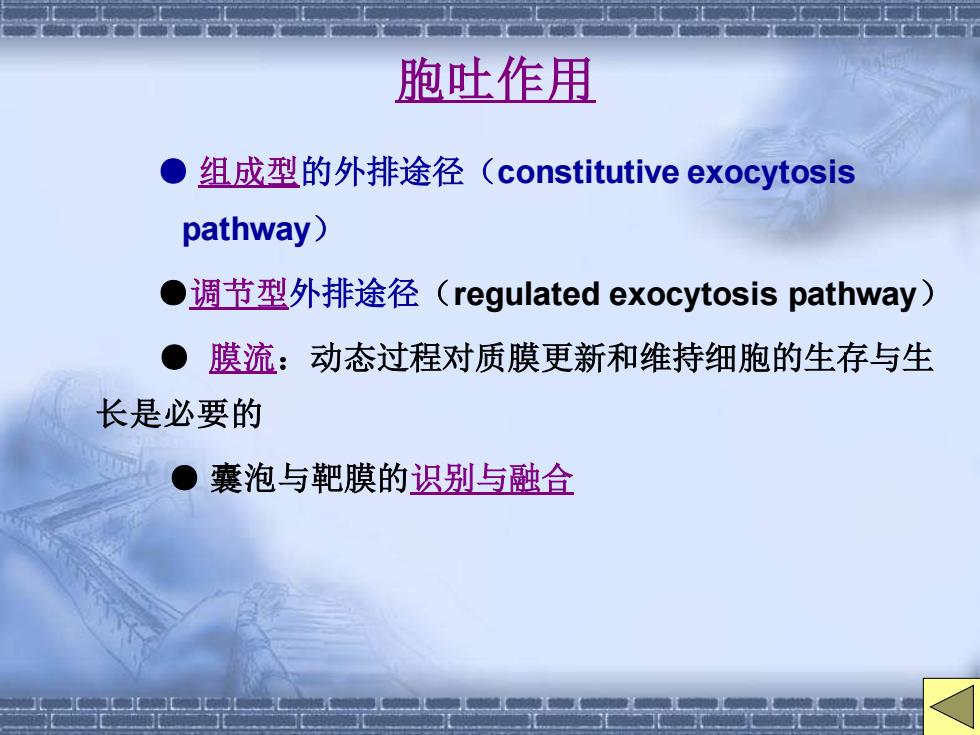 胞吐作用

● 组成型的外排途径（constitutive exocytosis pathway）

●调节型外排途径（regulated exocytosis pathway）

● 膜流：动态过程对质膜更新和维持细胞的生存与生长是必要的

● 囊泡与靶膜的识别与融合